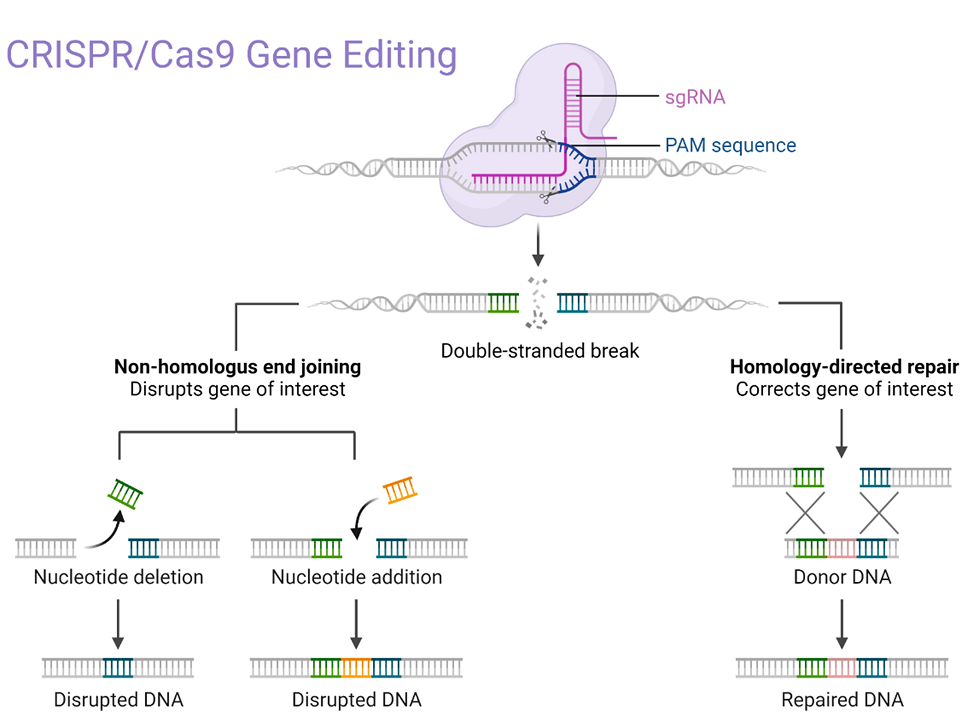 CRISPR/Cas9 Gene Editing

sgRNA

PAM sequence

Double-stranded break

Non-homologus end joining
Disrupts gene of interest

Homology-directed repair
Corrects gene of interest

Nucleotide deletion

Nucleotide addition

Donor DNA

Disrupted DNA

Disrupted DNA

Repaired DNA